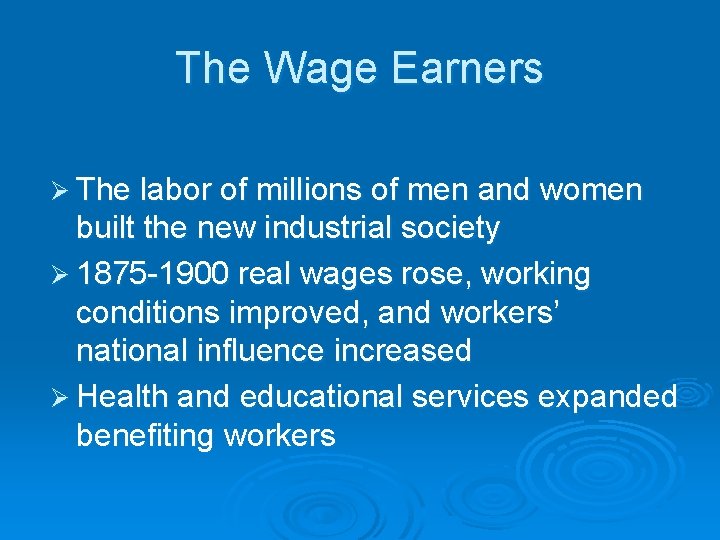 The Wage Earners

➢ The labor of millions of men and women built the new industrial society
➢ 1875-1900 real wages rose, working conditions improved, and workers' national influence increased
➢ Health and educational services expanded benefiting workers